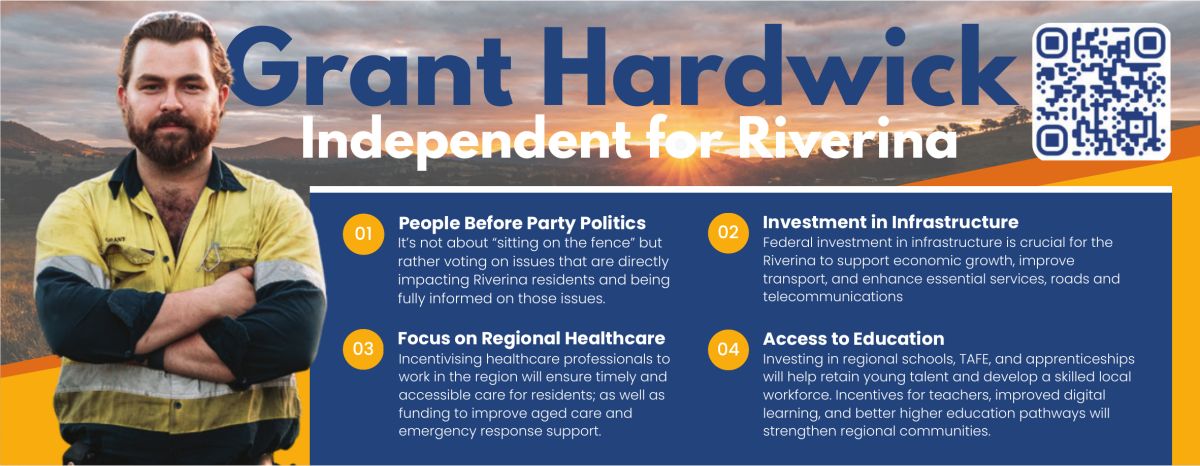 Grant Hardwick
Independent for Riverina

GRANT

01 People Before Party Politics
It's not about "sitting on the fence" but rather voting on issues that are directly impacting Riverina residents and being fully informed on those issues.

02 Investment in Infrastructure
Federal investment in infrastructure is crucial for the Riverina to support economic growth, improve transport, and enhance essential services, roads and telecommunications

03 Focus on Regional Healthcare
Incentivising healthcare professionals to work in the region will ensure timely and accessible care for residents; as well as funding to improve aged care and emergency response support.

04 Access to Education
Investing in regional schools, TAFE, and apprenticeships will help retain young talent and develop a skilled local workforce. Incentives for teachers, improved digital learning, and better higher education pathways will strengthen regional communities.